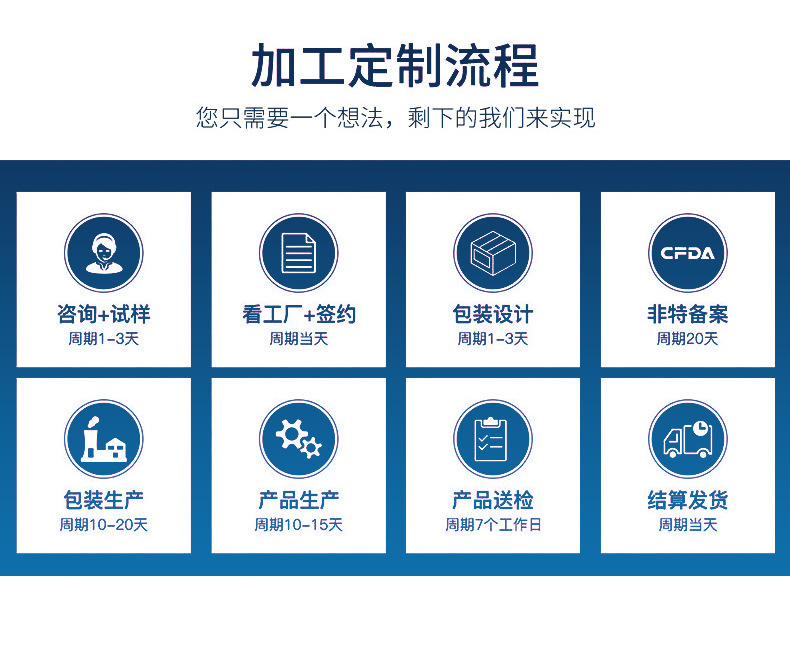 加工定制流程

您只需要一个想法，剩下的我们来实现

咨询+试样
周期1-3天

看工厂+签约
周期当天

包装设计
周期1-3天

CFDA
非特备案
周期20天

包装生产
周期10-20天

产品生产
周期10-15天

产品送检
周期7个工作日

结算发货
周期当天